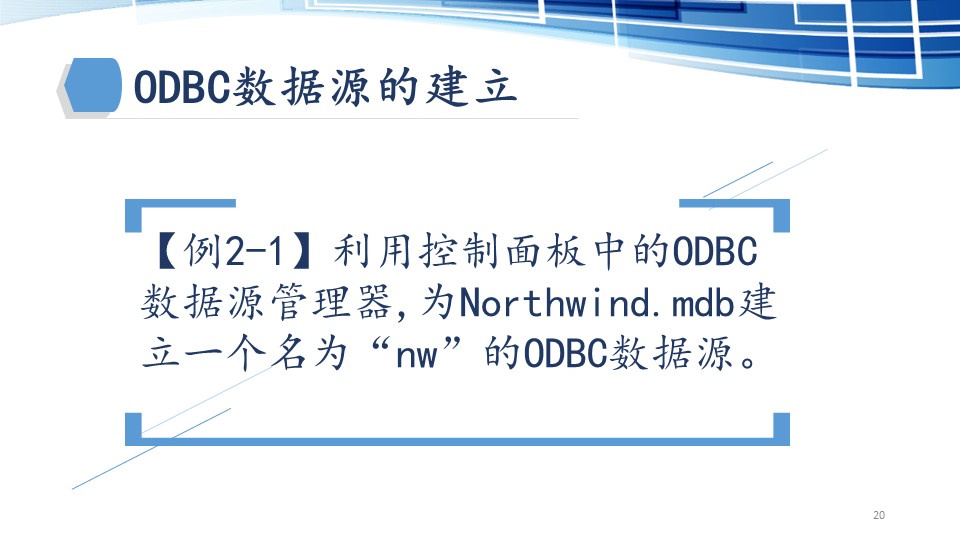 ODBC数据源的建立

【例2-1】利用控制面板中的ODBC数据源管理器,为Northwind.mdb建立一个名为“nw”的ODBC数据源。

20